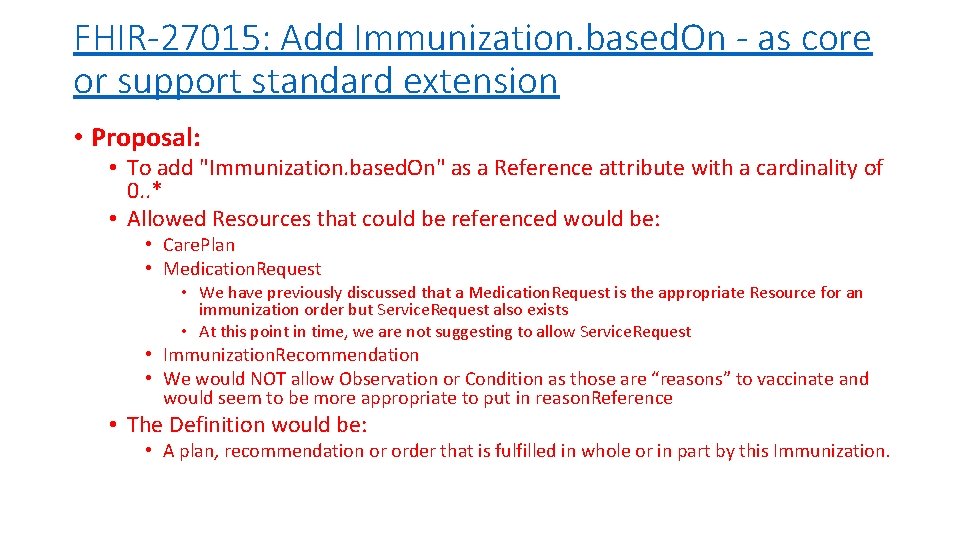 FHIR-27015: Add Immunization.basedOn - as core or support standard extension

• Proposal:
  • To add "Immunization.basedOn" as a Reference attribute with a cardinality of 0..*
  • Allowed Resources that could be referenced would be:
    • CarePlan
    • MedicationRequest
      • We have previously discussed that a MedicationRequest is the appropriate Resource for an immunization order but ServiceRequest also exists
      • At this point in time, we are not suggesting to allow ServiceRequest
    • ImmunizationRecommendation
    • We would NOT allow Observation or Condition as those are “reasons” to vaccinate and would seem to be more appropriate to put in reasonReference
  • The Definition would be:
    • A plan, recommendation or order that is fulfilled in whole or in part by this Immunization.